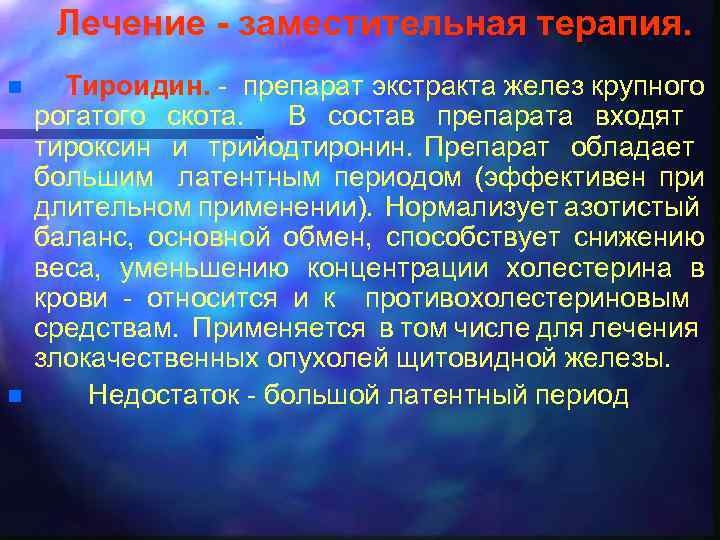 Лечение - заместительная терапия.

Тироидин. - препарат экстракта желез крупного рогатого скота. В состав препарата входят тироксин и трийодтиронин. Препарат обладает большим латентным периодом (эффективен при длительном применении). Нормализует азотистый баланс, основной обмен, способствует снижению веса, уменьшению концентрации холестерина в крови - относится и к противохолестериновым средствам. Применяется в том числе для лечения злокачественных опухолей щитовидной железы.

Недостаток - большой латентный период